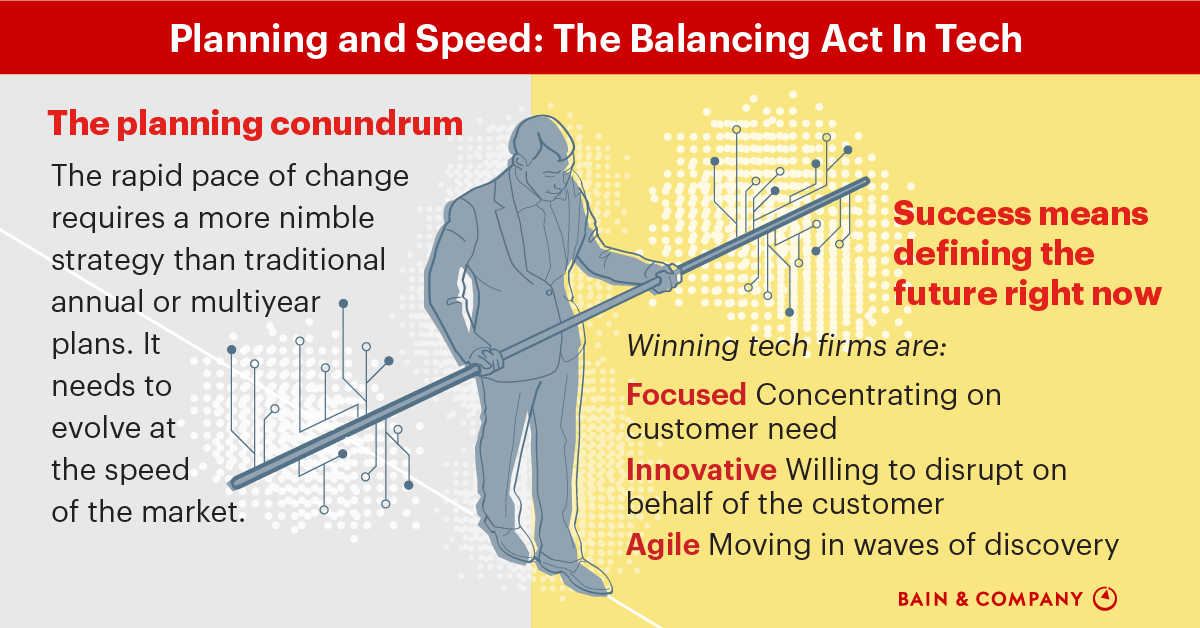 Planning and Speed: The Balancing Act In Tech

The planning conundrum

The rapid pace of change requires a more nimble strategy than traditional annual or multiyear plans. It needs to evolve at the speed of the market.

Success means defining the future right now

Winning tech firms are:

Focused Concentrating on customer need

Innovative Willing to disrupt on behalf of the customer

Agile Moving in waves of discovery

BAIN & COMPANY